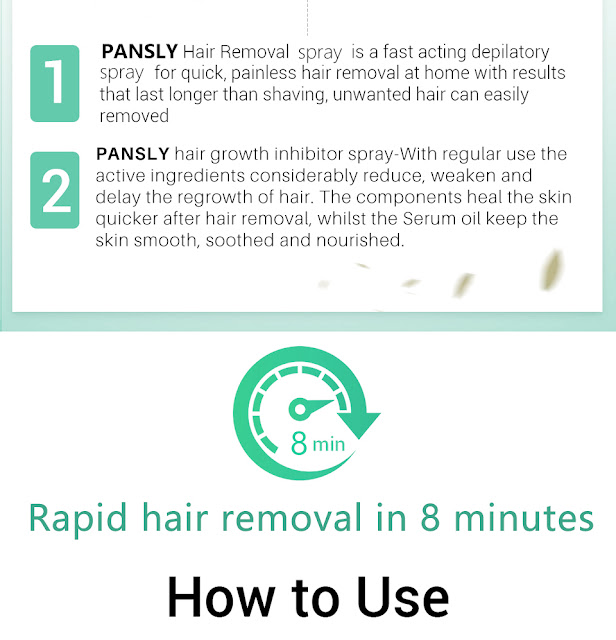 1

PANSLY Hair Removal spray is a fast acting depilatory spray for quick, painless hair removal at home with results that last longer than shaving, unwanted hair can easily removed

2

PANSLY hair growth inhibitor spray-With regular use the active ingredients considerably reduce, weaken and delay the regrowth of hair. The components heal the skin quicker after hair removal, whilst the Serum oil keep the skin smooth, soothed and nourished.

8 min

Rapid hair removal in 8 minutes

How to Use